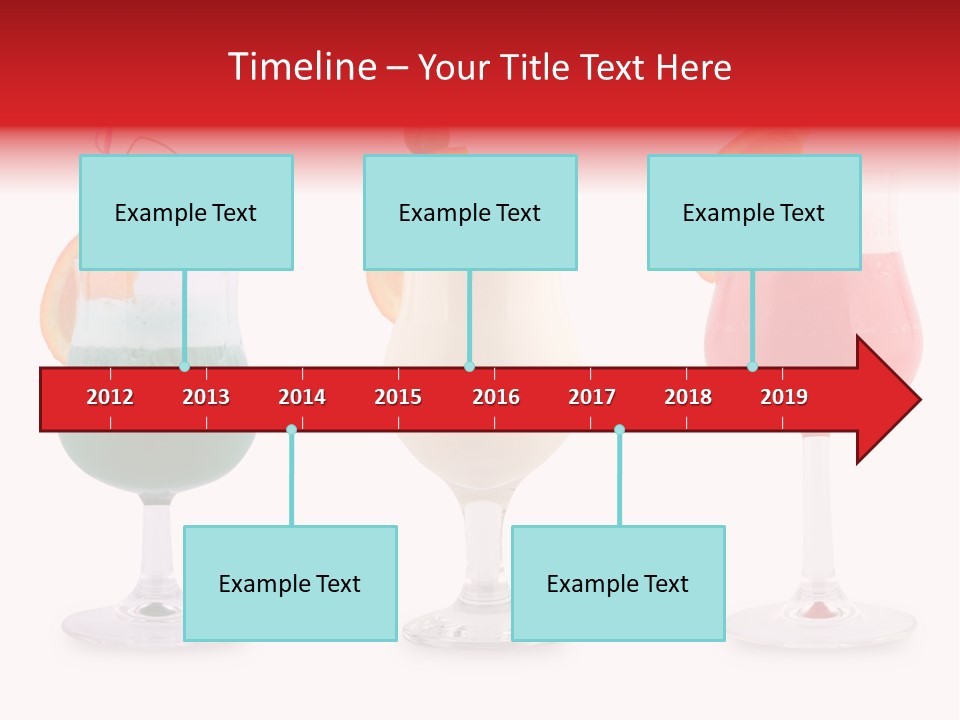 Timeline – Your Title Text Here

Example Text

Example Text

Example Text

2012 2013 2014 2015 2016 2017 2018 2019

Example Text

Example Text